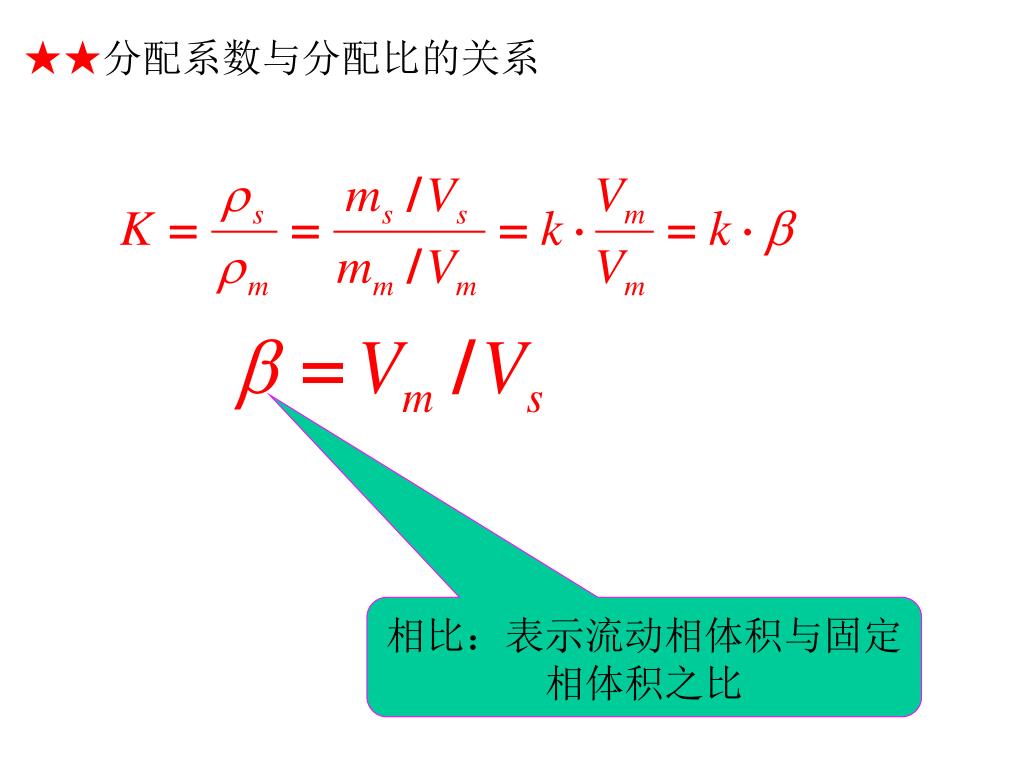 ★★分配系数与分配比的关系

$K = \frac{\rho_s}{\rho_m} = \frac{m_s / V_s}{m_m / V_m} = k \cdot \frac{V_m}{V_m} = k \cdot \beta$

$\beta = V_m / V_s$

相比：表示流动相体积与固定相体积之比